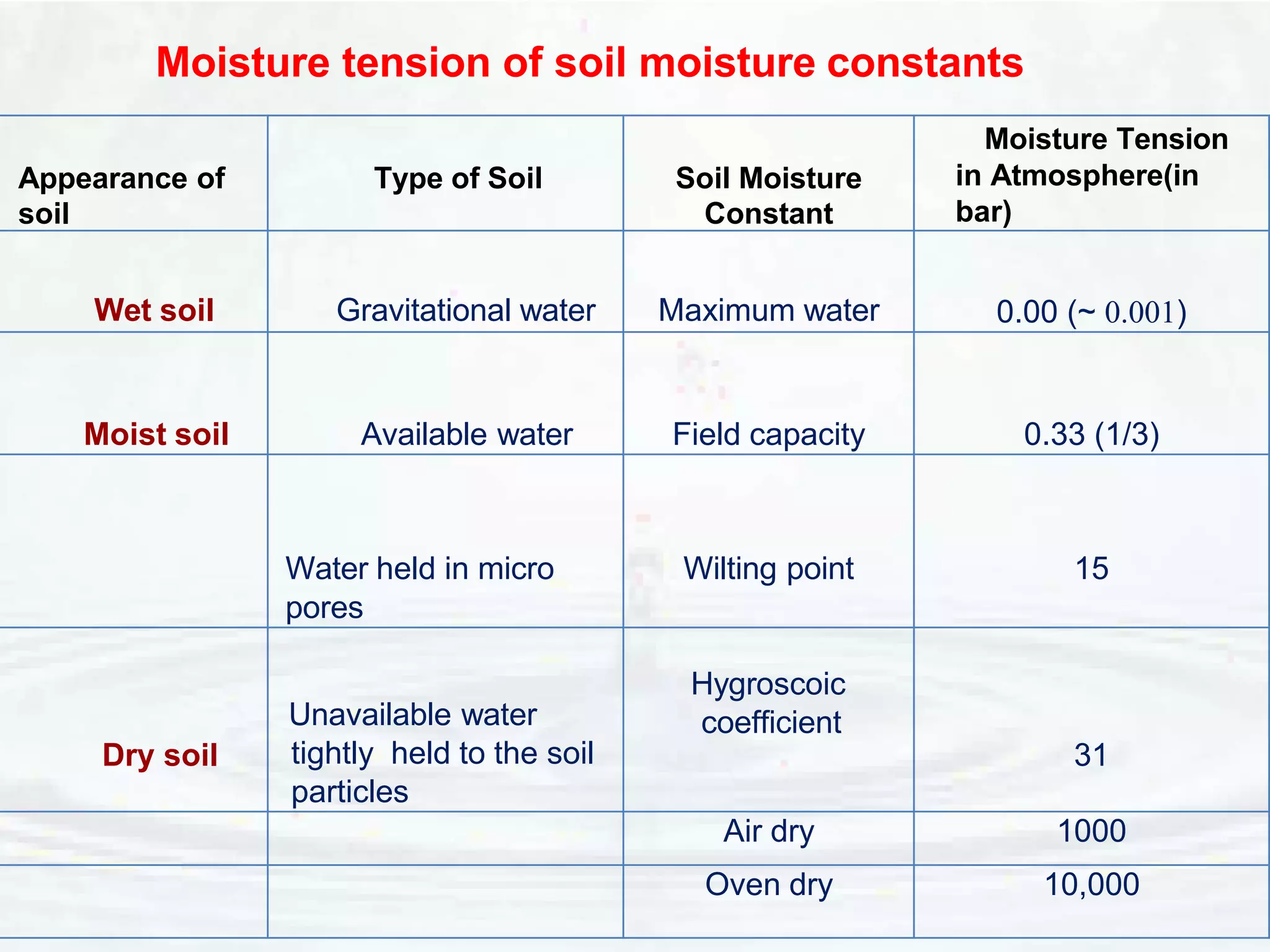 Moisture tension of soil moisture constants

| Appearance of soil | Type of Soil | Soil Moisture Constant | Moisture Tension in Atmosphere(in bar) |
|---|---|---|---|
| Wet soil | Gravitational water | Maximum water | 0.00 (~ 0.001) |
| Moist soil | Available water | Field capacity | 0.33 (1/3) |
| | Water held in micro pores | Wilting point | 15 |
| Dry soil | Unavailable water tightly held to the soil particles | Hygroscoic coefficient | 31 |
| | | Air dry | 1000 |
| | | Oven dry | 10,000 |